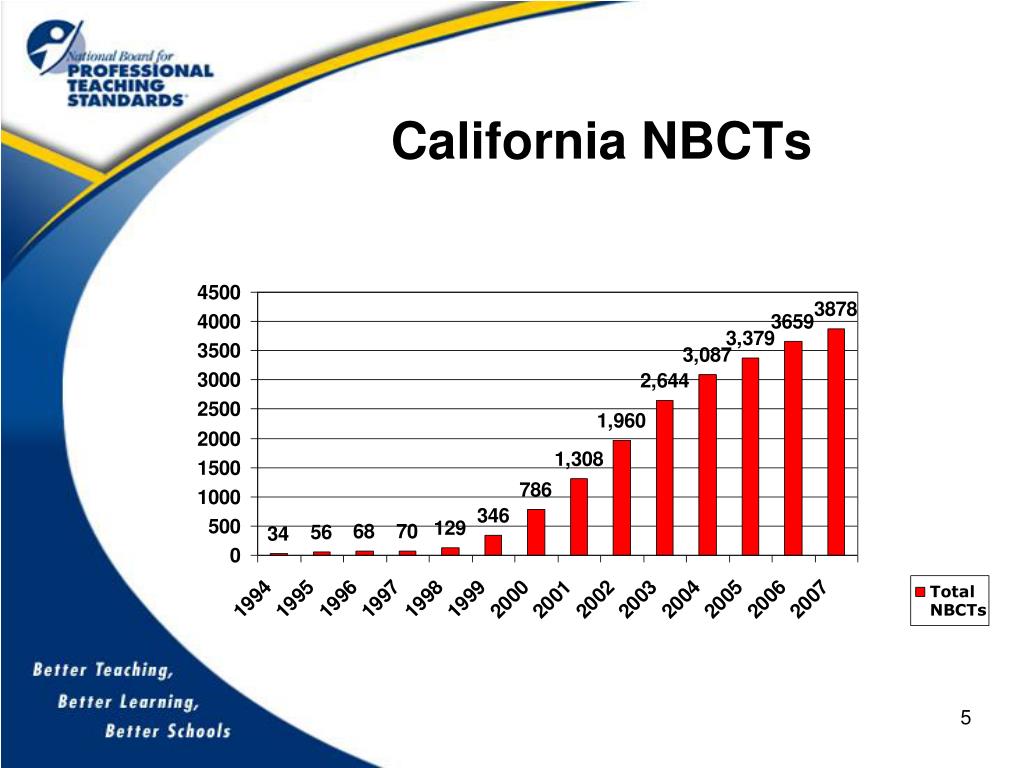 National Board for
PROFESSIONAL
TEACHING
STANDARDS

California NBCTs

4500
4000
3500
3000
2500
2000
1500
1000
500
0

34 56 68 70 129 346 786 1,308 1,960 2,644 3,087 3,379 3659 3878

1994 1995 1996 1997 1998 1999 2000 2001 2002 2003 2004 2005 2006 2007

Total NBCTs

Better Teaching,
Better Learning,
Better Schools

5